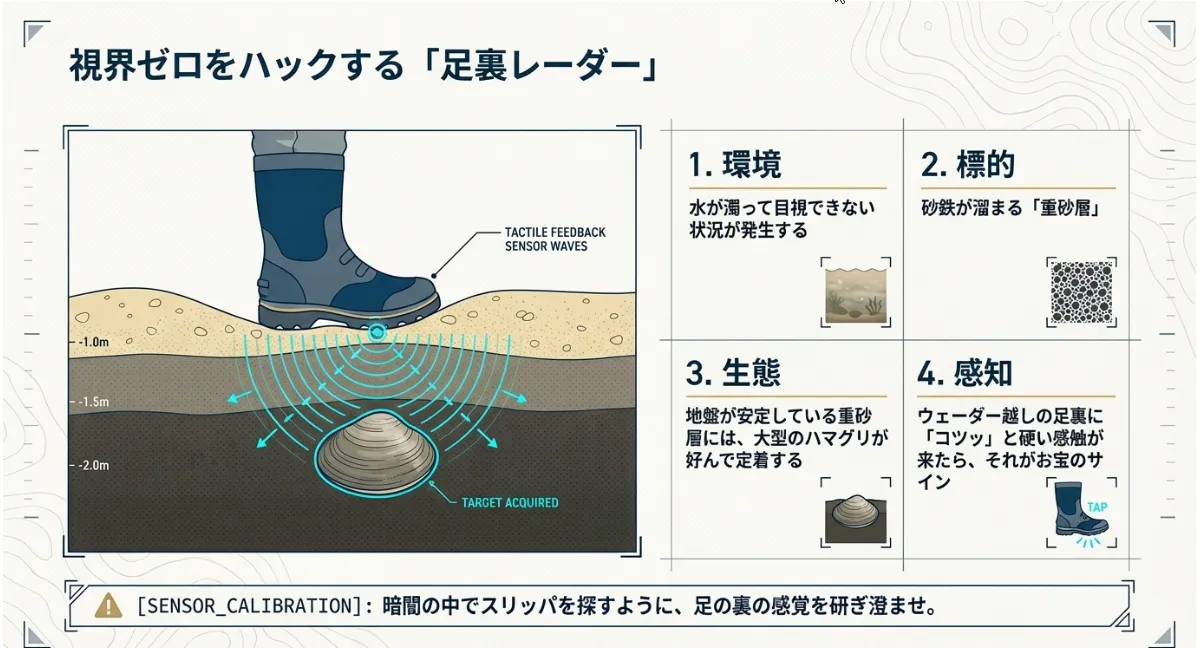 視界ゼロをハックする「足裏レーダー」

TACTILE FEEDBACK SENSOR WAVES

-1.0m

-1.5m

-2.0m

TARGET ACQUIRED

1. 環境

水が濁って目視できない状況が発生する

2. 標的

砂鉄が溜まる「重砂層」

3. 生態

地盤が安定している重砂層には、大型のハマグリが好んで定着する

4. 感知

ウェーダー越しの足裏に「コツッ」と硬い感触が来たら、それがお宝のサイン

TAP

[SENSOR_CALIBRATION]: 暗闇の中でスリッパを探すように、足の裏の感覚を研ぎ澄ませ。